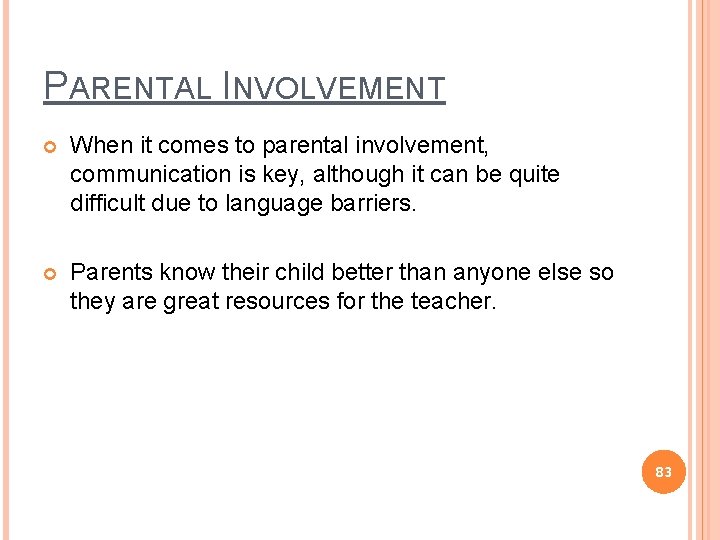 PARENTAL INVOLVEMENT

When it comes to parental involvement, communication is key, although it can be quite difficult due to language barriers.

Parents know their child better than anyone else so they are great resources for the teacher.

83